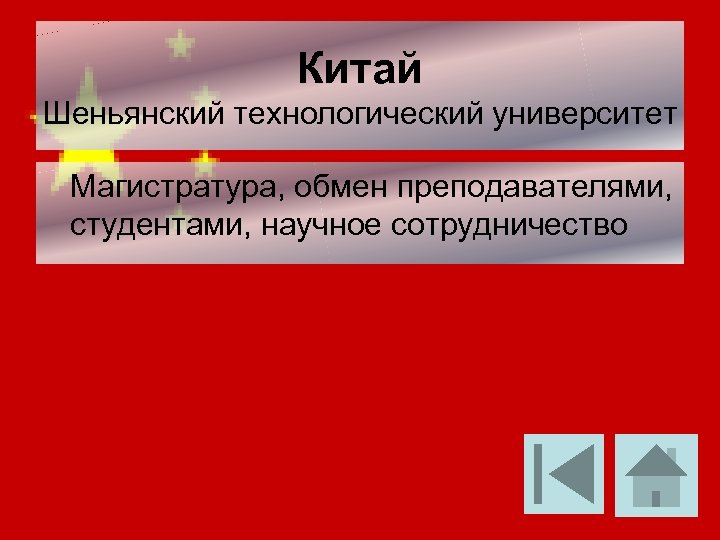 Китай
Шеньянский технологический университет

Магистратура, обмен преподавателями, студентами, научное сотрудничество